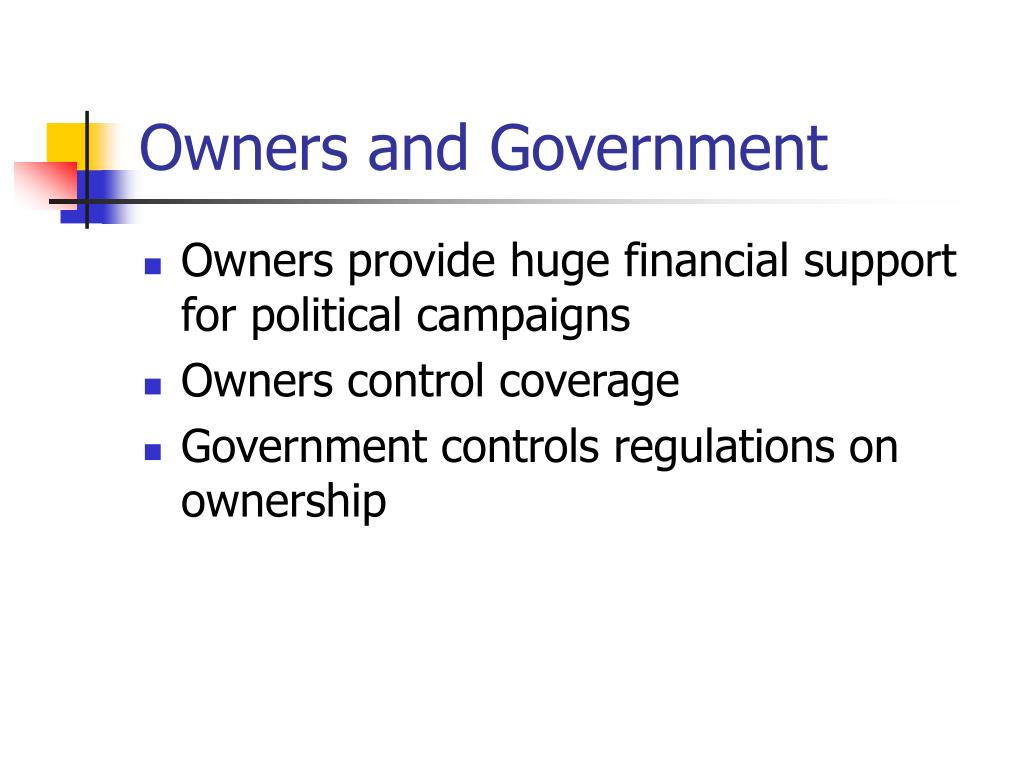 Owners and Government

- Owners provide huge financial support for political campaigns
- Owners control coverage
- Government controls regulations on ownership